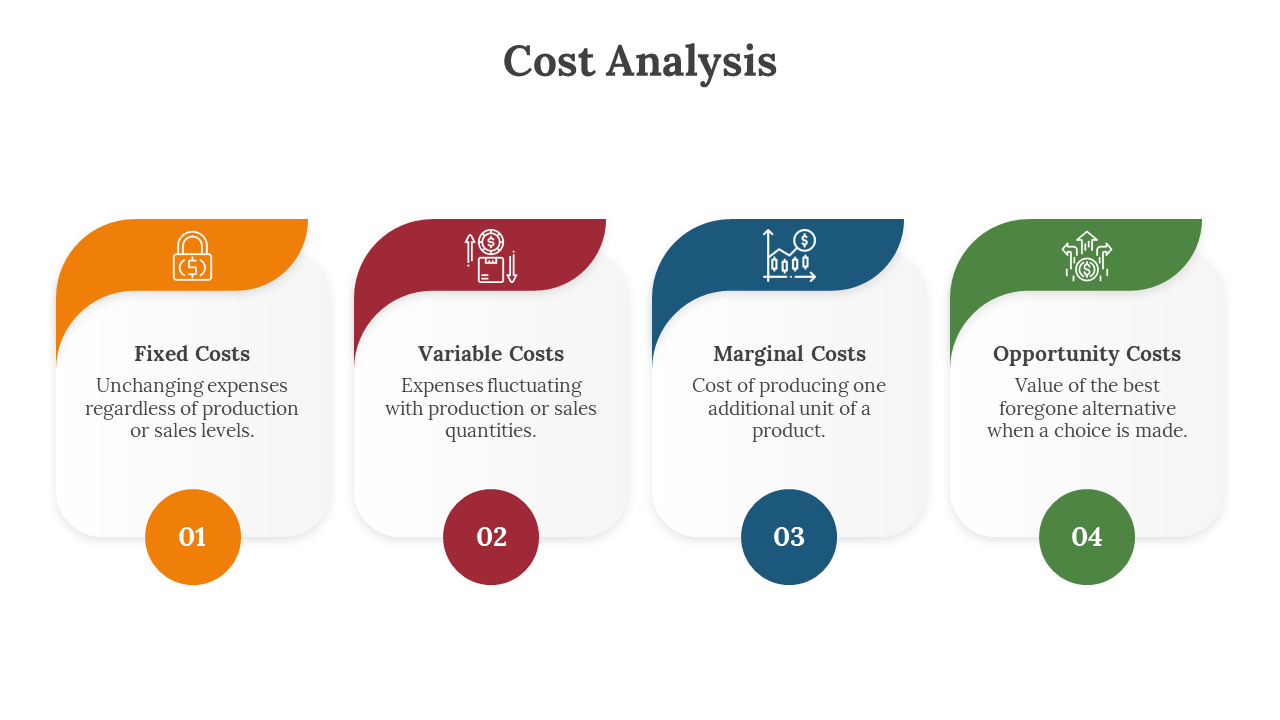 Cost Analysis

Fixed Costs

Unchanging expenses regardless of production or sales levels.

01

Variable Costs

Expenses fluctuating with production or sales quantities.

02

Marginal Costs

Cost of producing one additional unit of a product.

03

Opportunity Costs

Value of the best foregone alternative when a choice is made.

04